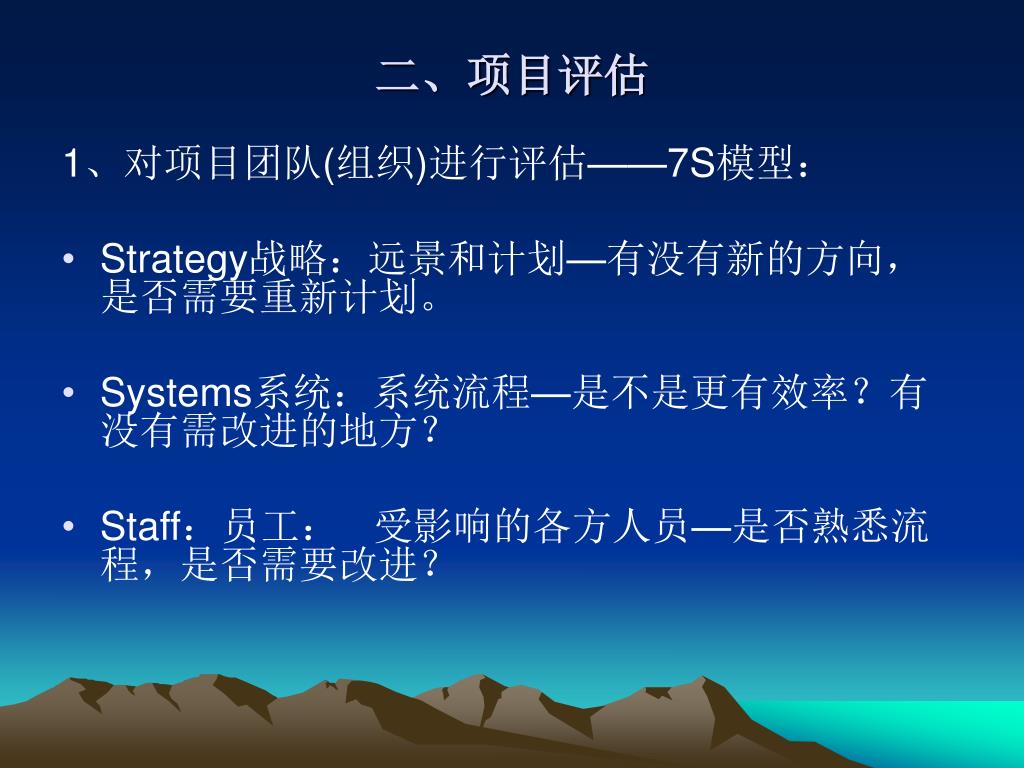 二、项目评估

1、对项目团队(组织)进行评估——7S模型：

• Strategy战略：远景和计划—有没有新的方向，是否需要重新计划。

• Systems系统：系统流程—是不是更有效率？有没有需改进的地方？

• Staff：员工：　受影响的各方人员—是否熟悉流程，是否需要改进？